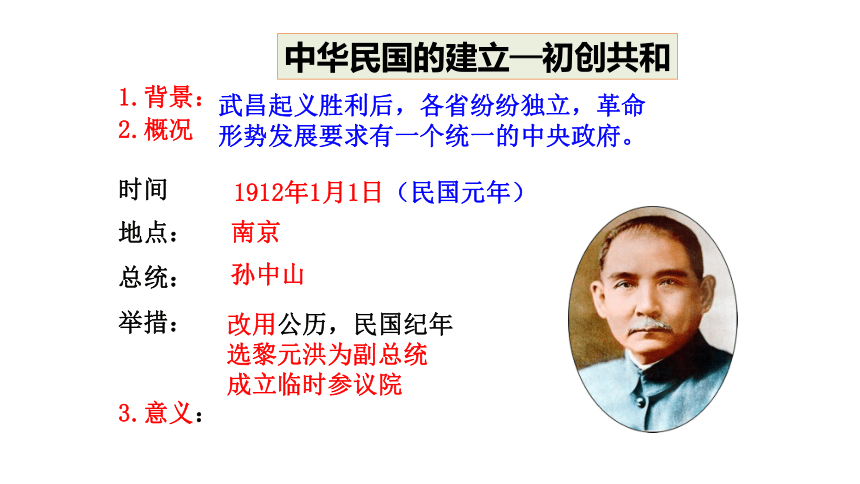 中华民国的建立—初创共和

1.背景：武昌起义胜利后，各省纷纷独立，革命形势发展要求有一个统一的中央政府。

2.概况

时间 1912年1月1日（民国元年）

地点： 南京

总统： 孙中山

举措： 改用公历，民国纪年
选黎元洪为副总统
成立临时参议院

3.意义：